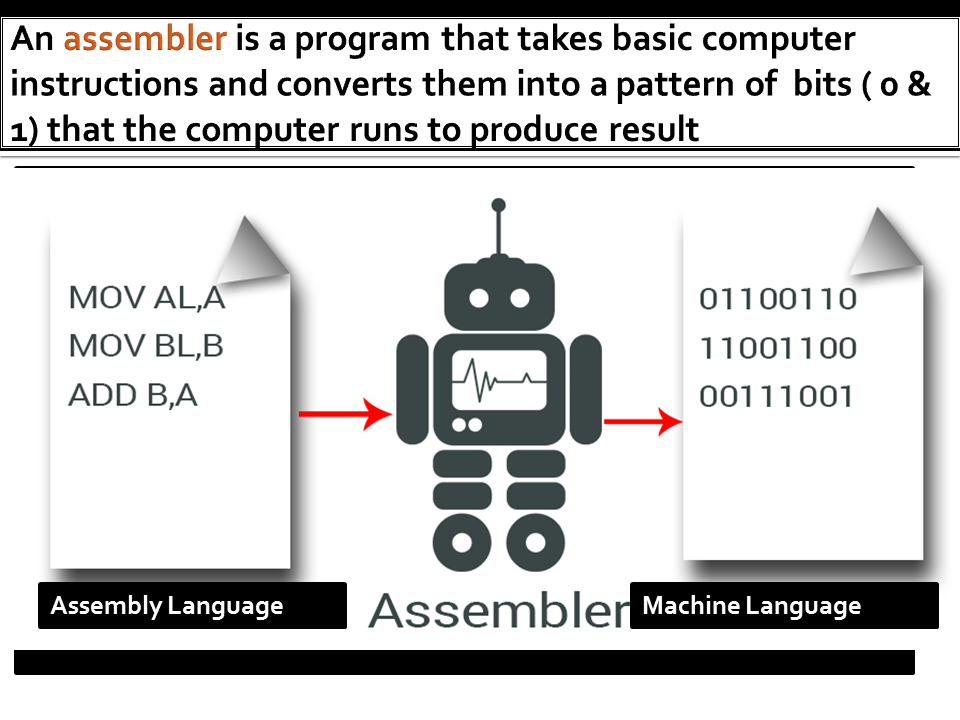 An assembler is a program that takes basic computer instructions and converts them into a pattern of bits ( 0 & 1) that the computer runs to produce result

MOV AL,A
MOV BL,B
ADD B,A

01100110
11001100
00111001

Assembly Language

Assembler

Machine Language